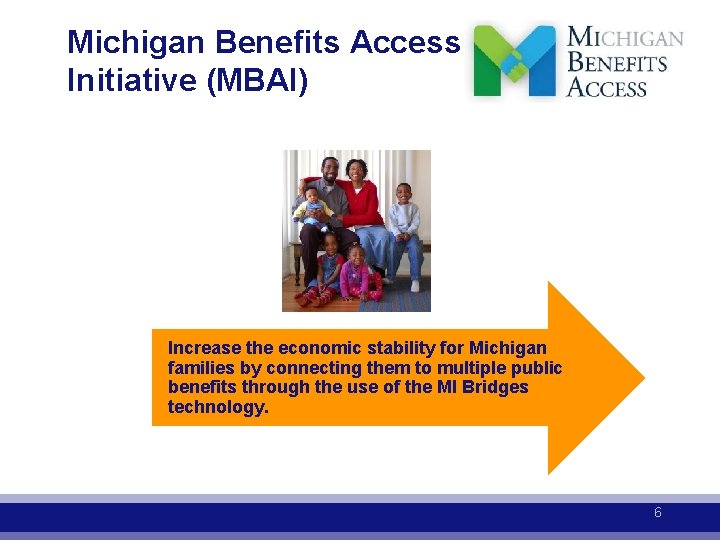 Michigan Benefits Access Initiative (MBAI)

MICHIGAN BENEFITS ACCESS

Increase the economic stability for Michigan families by connecting them to multiple public benefits through the use of the MI Bridges technology.

6